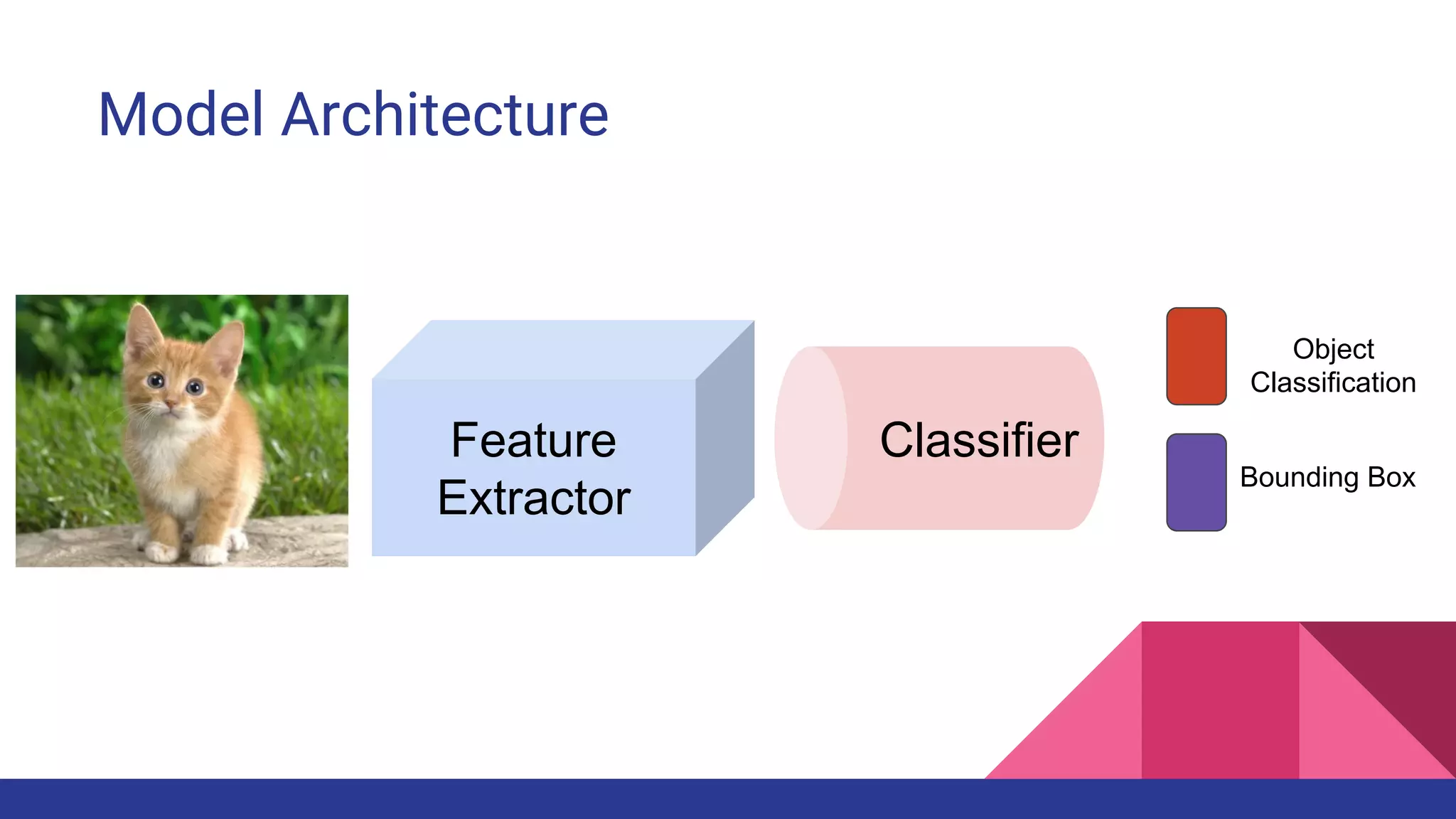 Model Architecture

Feature Extractor

Classifier

Object Classification

Bounding Box